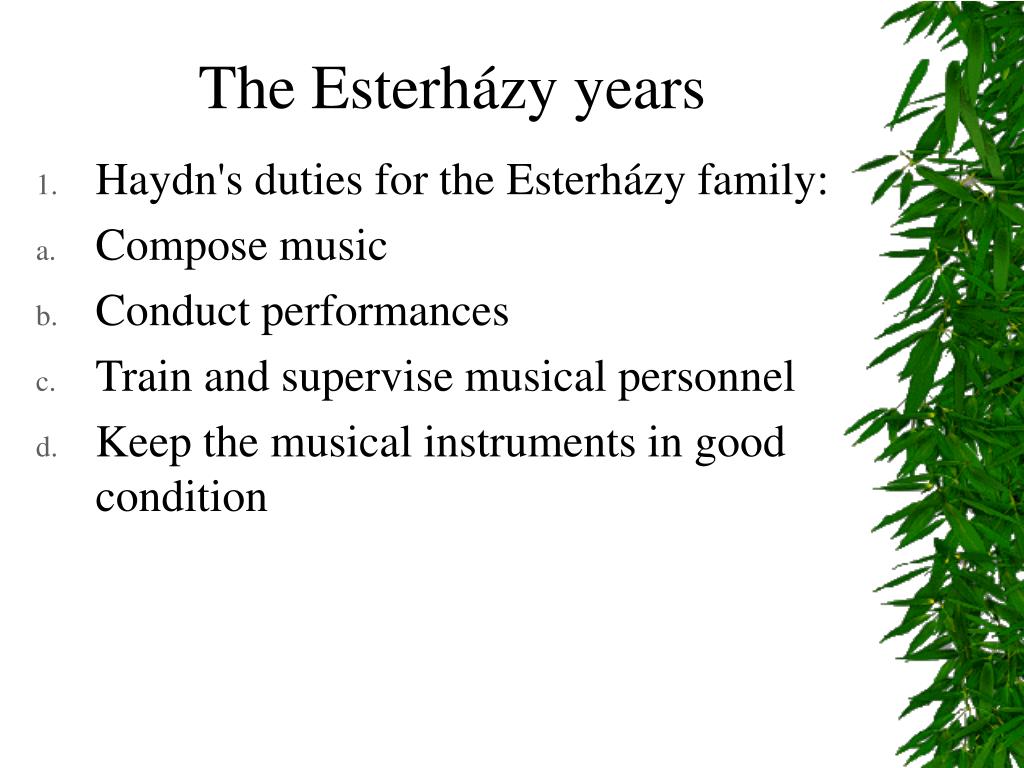 The Esterházy years

1. Haydn's duties for the Esterházy family:
a. Compose music
b. Conduct performances
c. Train and supervise musical personnel
d. Keep the musical instruments in good condition